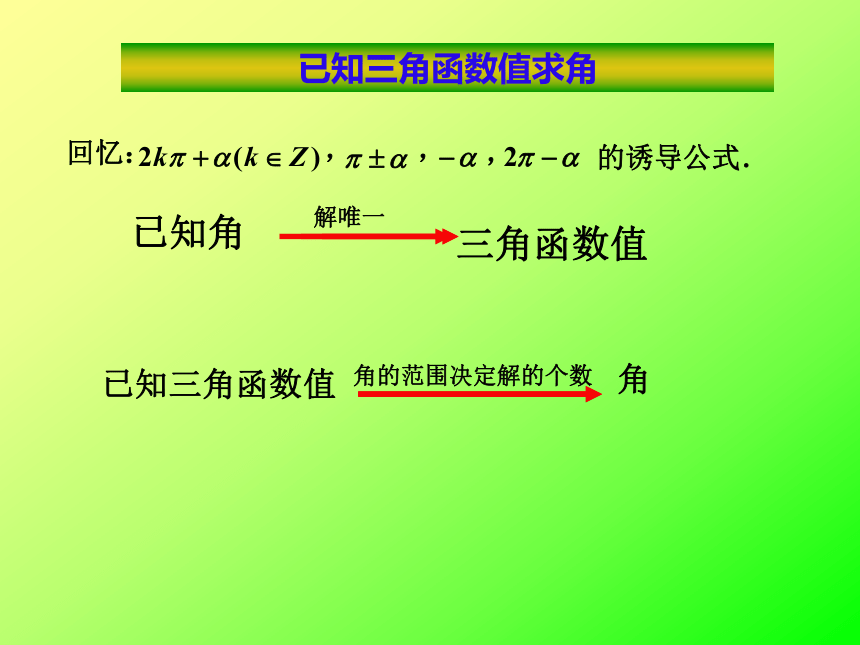 已知三角函数值求角

回忆: $2k\pi+\alpha(k\in Z)$，$\pi\pm\alpha$，$-\alpha$，$2\pi-\alpha$ 的诱导公式.

已知角 解唯一 三角函数值

已知三角函数值 角的范围决定解的个数 角